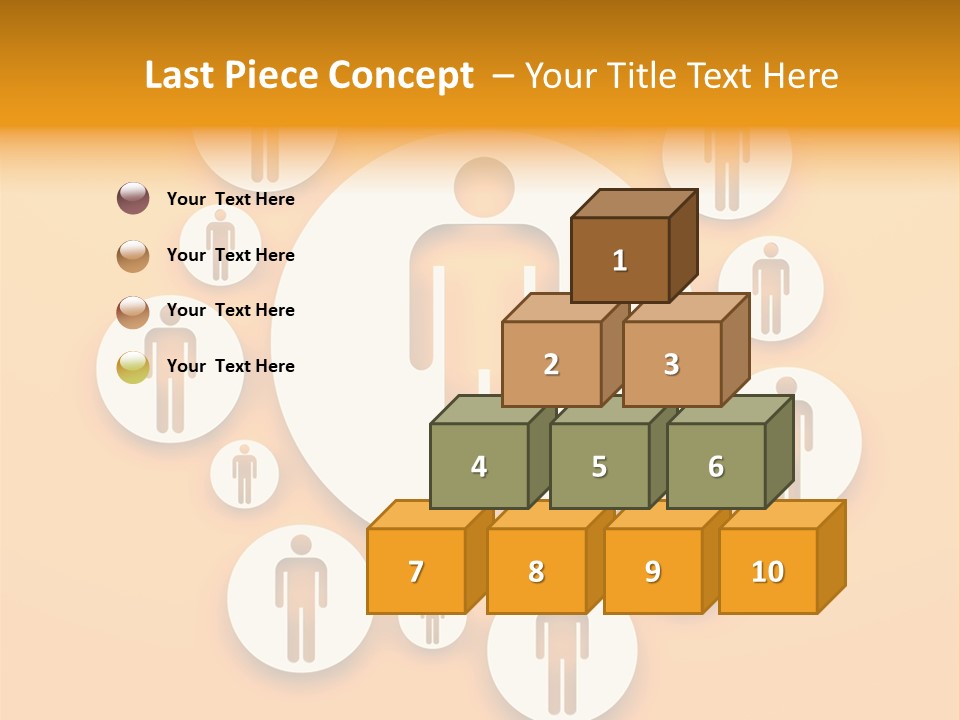 Last Piece Concept – Your Title Text Here

Your Text Here

Your Text Here

Your Text Here

Your Text Here

1

2

3

4

5

6

7

8

9

10